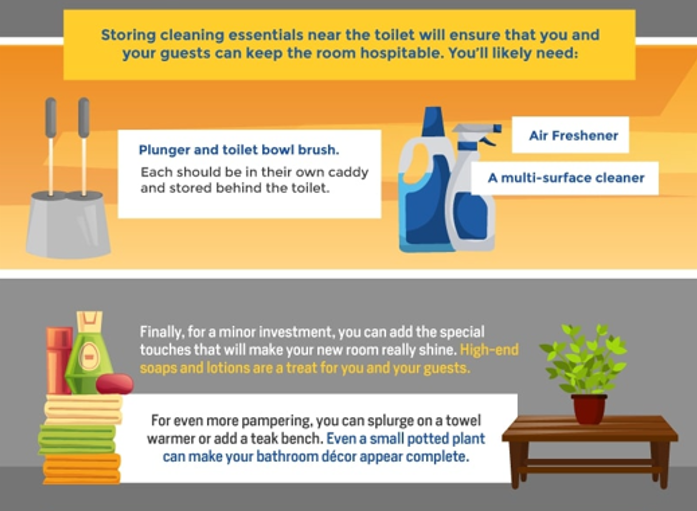 Storing cleaning essentials near the toilet will ensure that you and your guests can keep the room hospitable. You'll likely need:

Plunger and toilet bowl brush.
Each should be in their own caddy and stored behind the toilet.

Air Freshener

A multi-surface cleaner

Finally, for a minor investment, you can add the special touches that will make your new room really shine. High-end soaps and lotions are a treat for you and your guests.

For even more pampering, you can splurge on a towel warmer or add a teak bench. Even a small potted plant can make your bathroom décor appear complete.